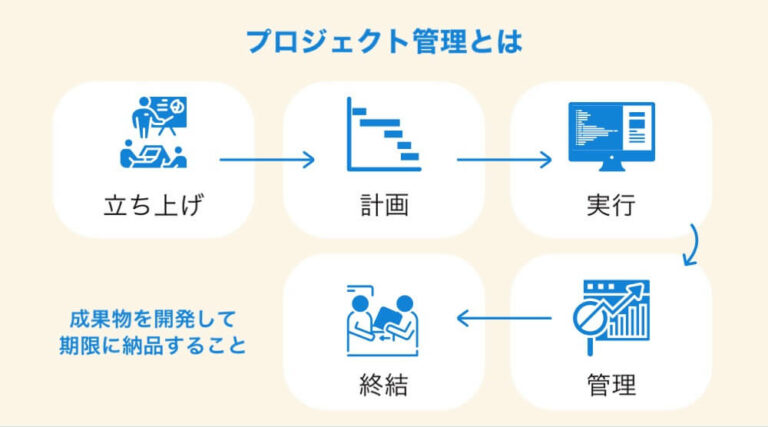 プロジェクト管理とは

立ち上げ

計画

実行

管理

終結

成果物を開発して
期限に納品すること